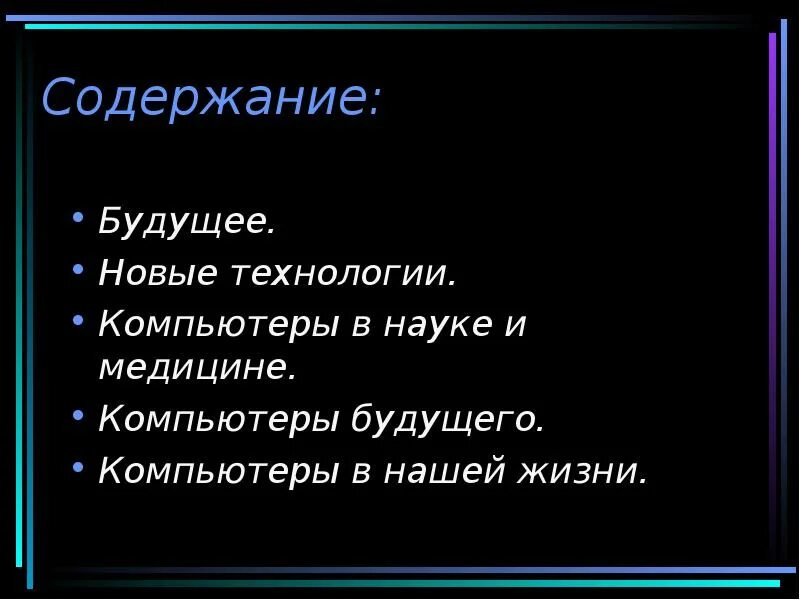 Содержание:

• Будущее.
• Новые технологии.
• Компьютеры в науке и медицине.
• Компьютеры будущего.
• Компьютеры в нашей жизни.